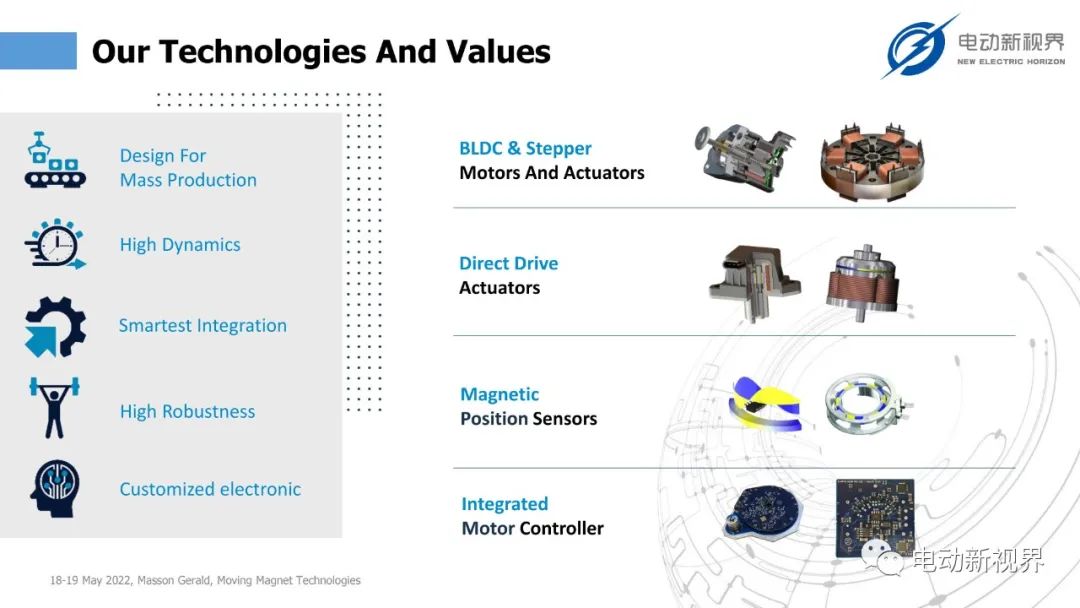 Our Technologies And Values

电动新视界
NEW ELECTRIC HORIZON

Design For Mass Production

High Dynamics

Smartest Integration

High Robustness

Customized electronic

BLDC & Stepper
Motors And Actuators

Direct Drive
Actuators

Magnetic
Position Sensors

Integrated
Motor Controller

18-19 May 2022, Masson Gerald, Moving Magnet Technologies

电动新视界